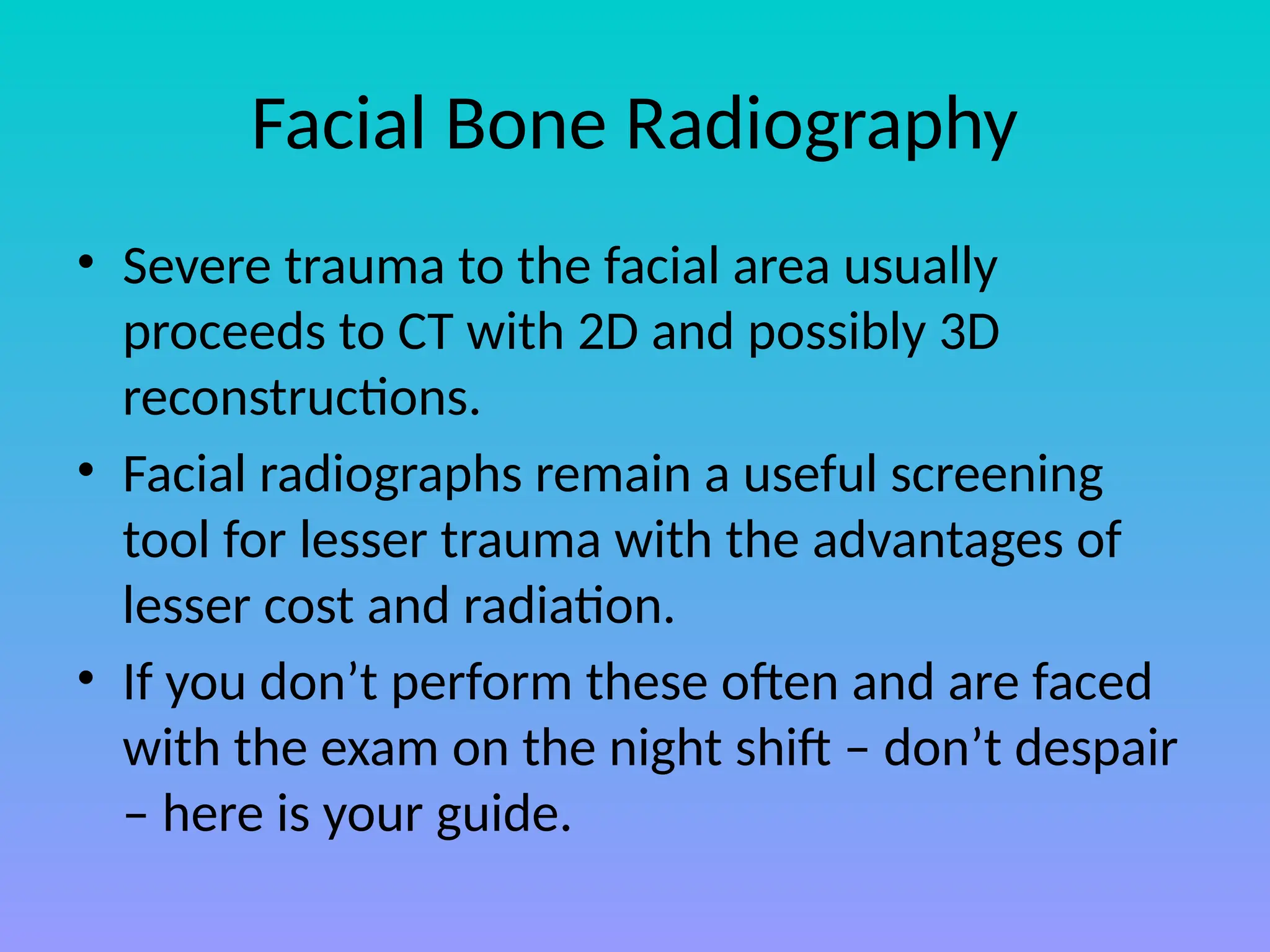 Facial Bone Radiography

• Severe trauma to the facial area usually proceeds to CT with 2D and possibly 3D reconstructions.

• Facial radiographs remain a useful screening tool for lesser trauma with the advantages of lesser cost and radiation.

• If you don’t perform these often and are faced with the exam on the night shift – don’t despair – here is your guide.